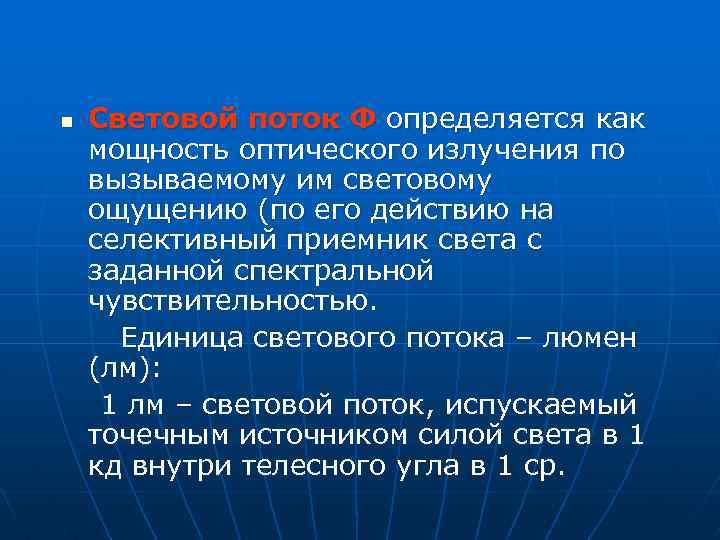 Световой поток Ф определяется как мощность оптического излучения по вызываемому им световому ощущению (по его действию на селективный приемник света с заданной спектральной чувствительностью.

Единица светового потока – люмен (лм):

1 лм – световой поток, испускаемый точечным источником силой света в 1 кд внутри телесного угла в 1 ср.